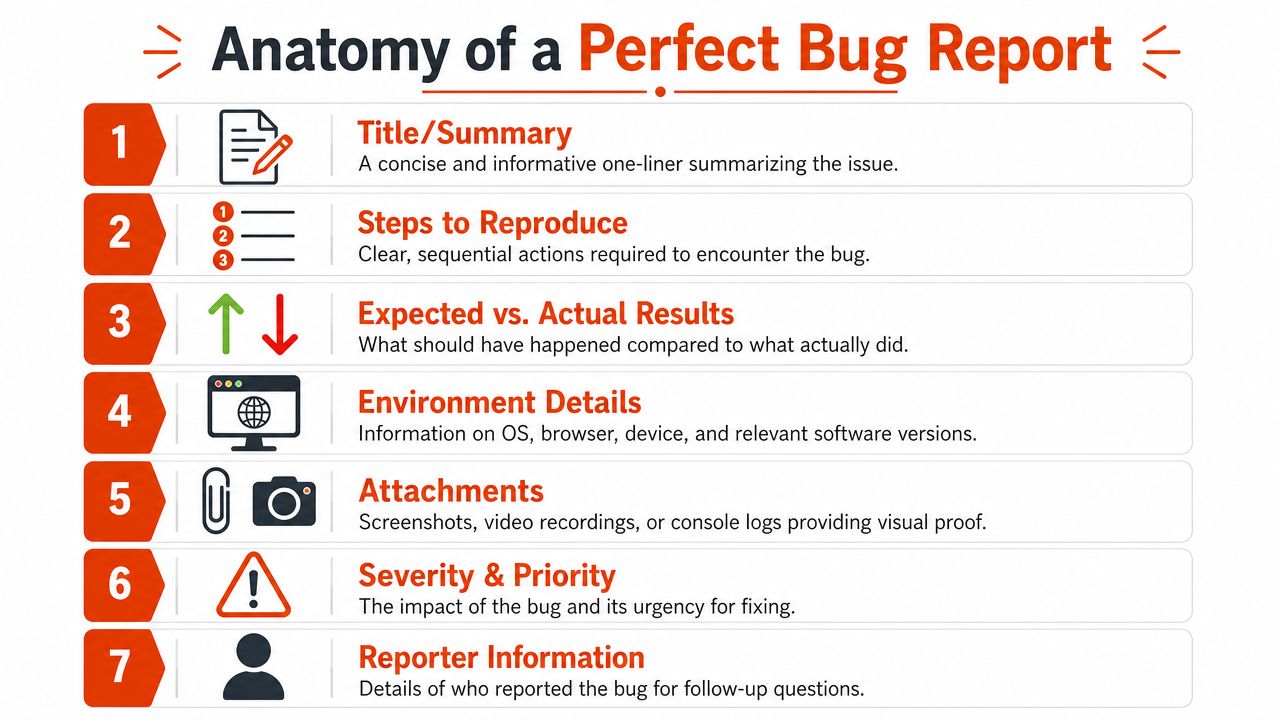 Anatomy of a Perfect Bug Report

1 Title/Summary
A concise and informative one-liner summarizing the issue.

2 1 2 3 Steps to Reproduce
Clear, sequential actions required to encounter the bug.

3 Expected vs. Actual Results
What should have happened compared to what actually did.

4 Environment Details
Information on OS, browser, device, and relevant software versions.

5 Attachments
Screenshots, video recordings, or console logs providing visual proof.

6 Severity & Priority
The impact of the bug and its urgency for fixing.

7 Reporter Information
Details of who reported the bug for follow-up questions.